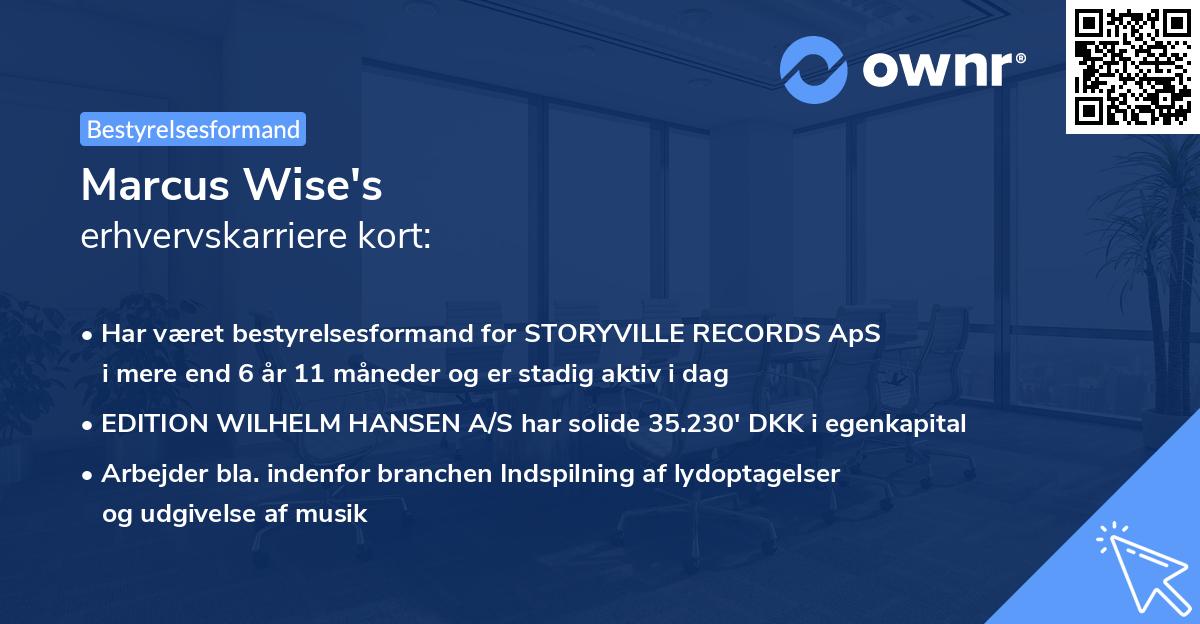 ownr®

Bestyrelsesformand

Marcus Wise's
erhvervskarriere kort:

• Har været bestyrelsesformand for STORYVILLE RECORDS ApS i mere end 6 år 11 måneder og er stadig aktiv i dag

• EDITION WILHELM HANSEN A/S har solide 35.230' DKK i egenkapital

• Arbejder bla. indenfor branchen Indspilning af lydoptagelser og udgivelse af musik